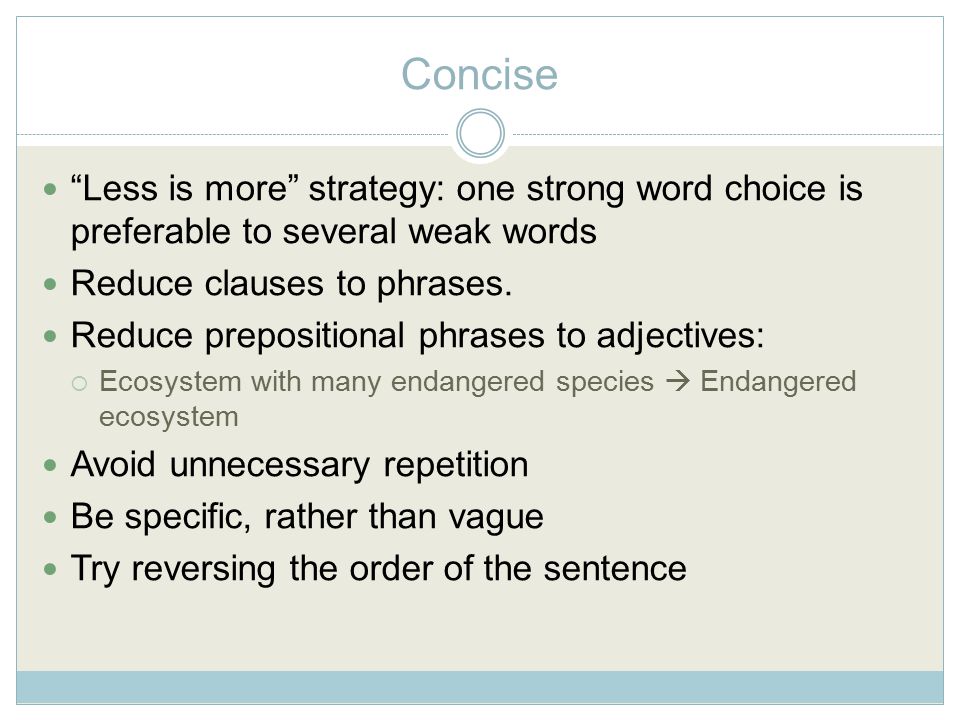 Concise

- “Less is more” strategy: one strong word choice is preferable to several weak words
- Reduce clauses to phrases.
- Reduce prepositional phrases to adjectives:
  - Ecosystem with many endangered species → Endangered ecosystem
- Avoid unnecessary repetition
- Be specific, rather than vague
- Try reversing the order of the sentence